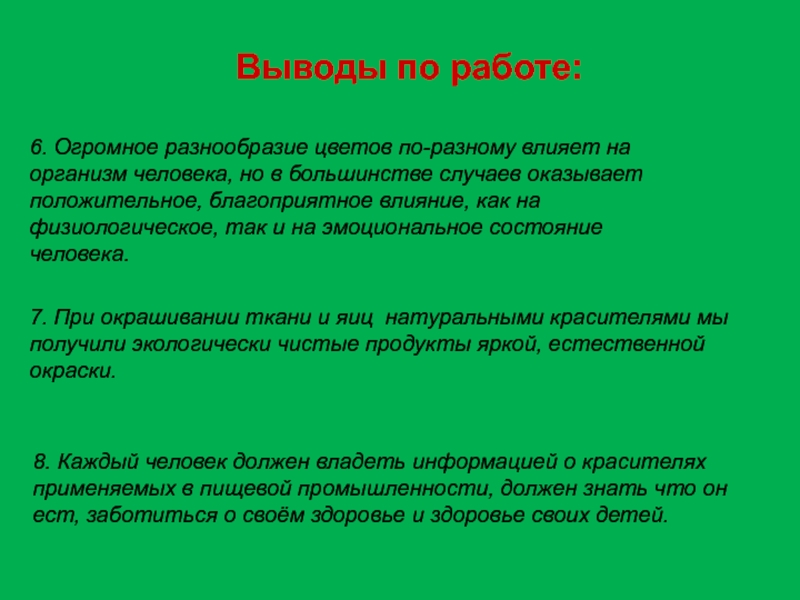 Выводы по работе:

6. Огромное разнообразие цветов по-разному влияет на организм человека, но в большинстве случаев оказывает положительное, благоприятное влияние, как на физиологическое, так и на эмоциональное состояние человека.

7. При окрашивании ткани и яиц натуральными красителями мы получили экологически чистые продукты яркой, естественной окраски.

8. Каждый человек должен владеть информацией о красителях применяемых в пищевой промышленности, должен знать что он ест, заботиться о своём здоровье и здоровье своих детей.